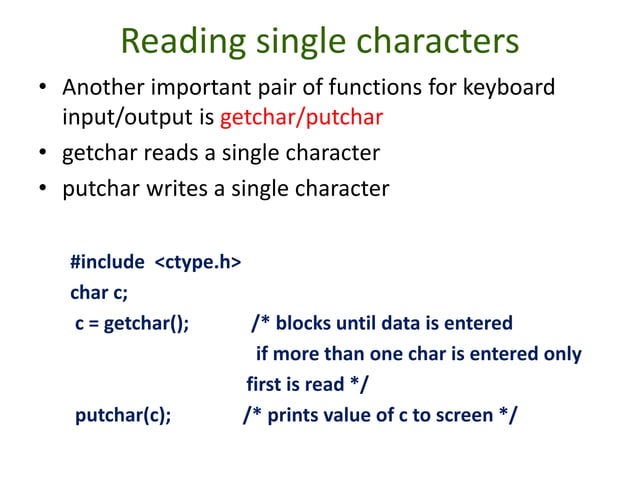 Reading single characters

• Another important pair of functions for keyboard input/output is getchar/putchar
• getchar reads a single character
• putchar writes a single character

#include <ctype.h>
char c;
c = getchar(); /* blocks until data is entered
if more than one char is entered only
first is read */
putchar(c); /* prints value of c to screen */